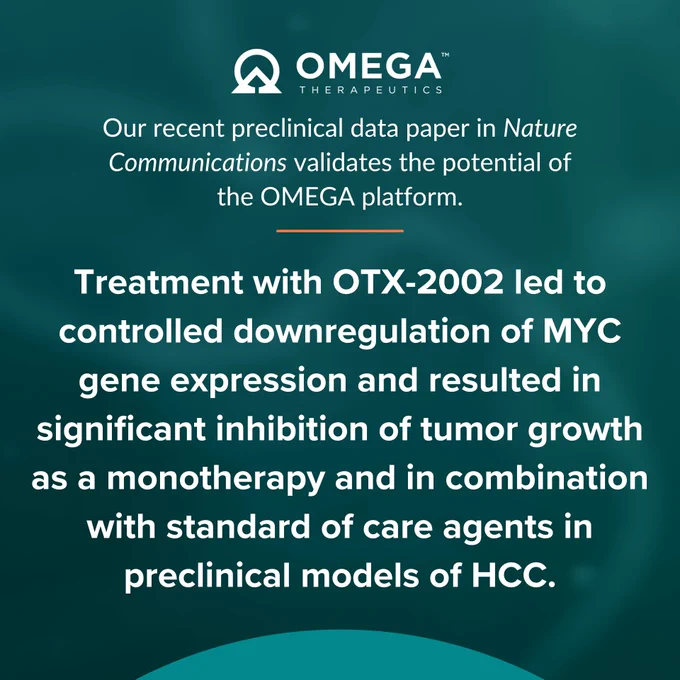 OMEGA™
THERAPEUTICS

Our recent preclinical data paper in Nature Communications validates the potential of the OMEGA platform.

Treatment with OTX-2002 led to controlled downregulation of MYC gene expression and resulted in significant inhibition of tumor growth as a monotherapy and in combination with standard of care agents in preclinical models of HCC.